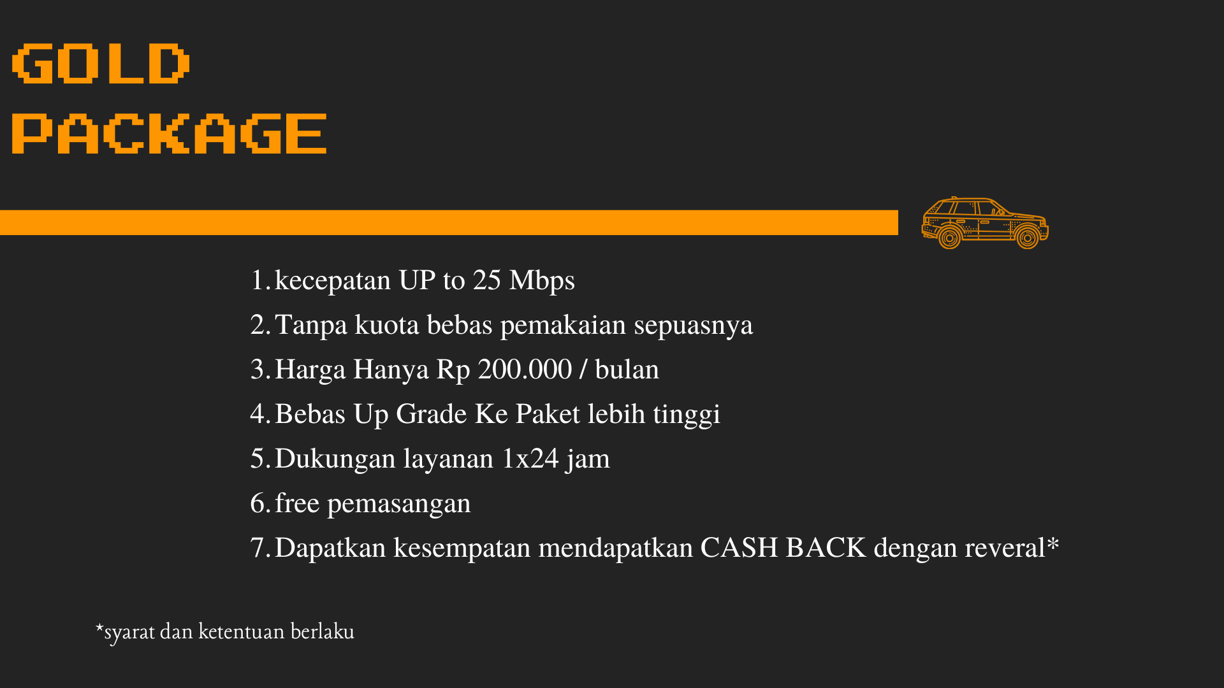 GOLD PACKAGE

1. kecepatan UP to 25 Mbps
2. Tanpa kuota bebas pemakaian sepuasnya
3. Harga Hanya Rp 200.000 / bulan
4. Bebas Up Grade Ke Paket lebih tinggi
5. Dukungan layanan 1x24 jam
6. free pemasangan
7. Dapatkan kesempatan mendapatkan CASH BACK dengan reveral*

*syarat dan ketentuan berlaku